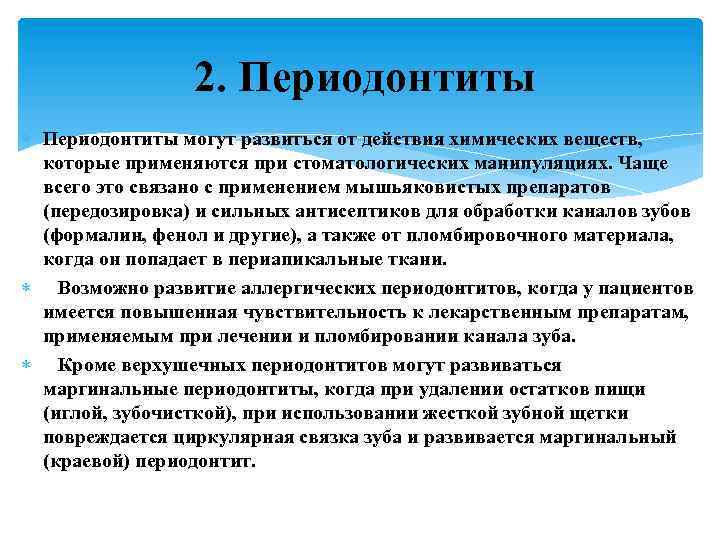 2. Периодонтиты

Периодонтиты могут развиться от действия химических веществ, которые применяются при стоматологических манипуляциях. Чаще всего это связано с применением мышьяковистых препаратов (передозировка) и сильных антисептиков для обработки каналов зубов (формалин, фенол и другие), а также от пломбировочного материала, когда он попадает в периапикальные ткани.

Возможно развитие аллергических периодонтитов, когда у пациентов имеется повышенная чувствительность к лекарственным препаратам, применяемым при лечении и пломбировании канала зуба.

Кроме верхушечных периодонтитов могут развиваться маргинальные периодонтиты, когда при удалении остатков пищи (иглой, зубочисткой), при использовании жесткой зубной щетки повреждается циркулярная связка зуба и развивается маргинальный (краевой) периодонтит.